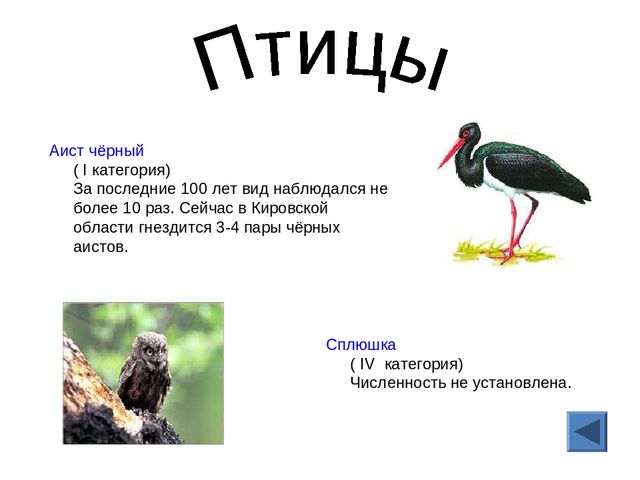 Птицы

Аист чёрный
( I категория)
За последние 100 лет вид наблюдался не более 10 раз. Сейчас в Кировской области гнездится 3-4 пары чёрных аистов.

Сплюшка
( IV категория)
Численность не установлена.